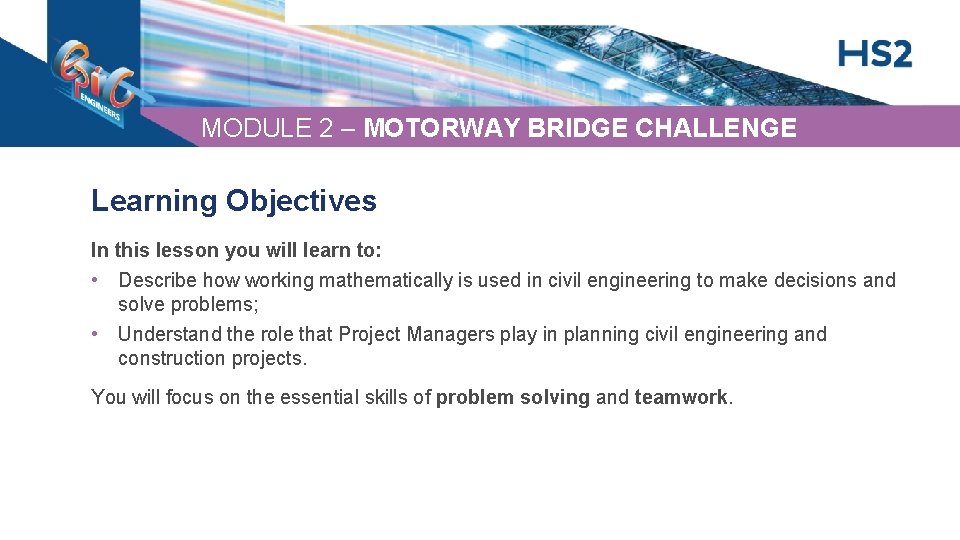 EPIC ENGINEERS

HS2

MODULE 2 – MOTORWAY BRIDGE CHALLENGE

Learning Objectives

In this lesson you will learn to:
• Describe how working mathematically is used in civil engineering to make decisions and solve problems;
• Understand the role that Project Managers play in planning civil engineering and construction projects.

You will focus on the essential skills of problem solving and teamwork.